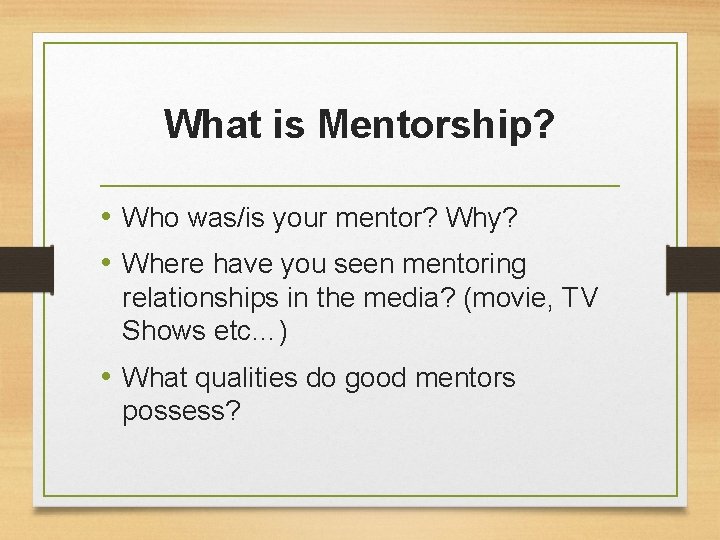 What is Mentorship?

• Who was/is your mentor? Why?

• Where have you seen mentoring relationships in the media? (movie, TV Shows etc…)

• What qualities do good mentors possess?